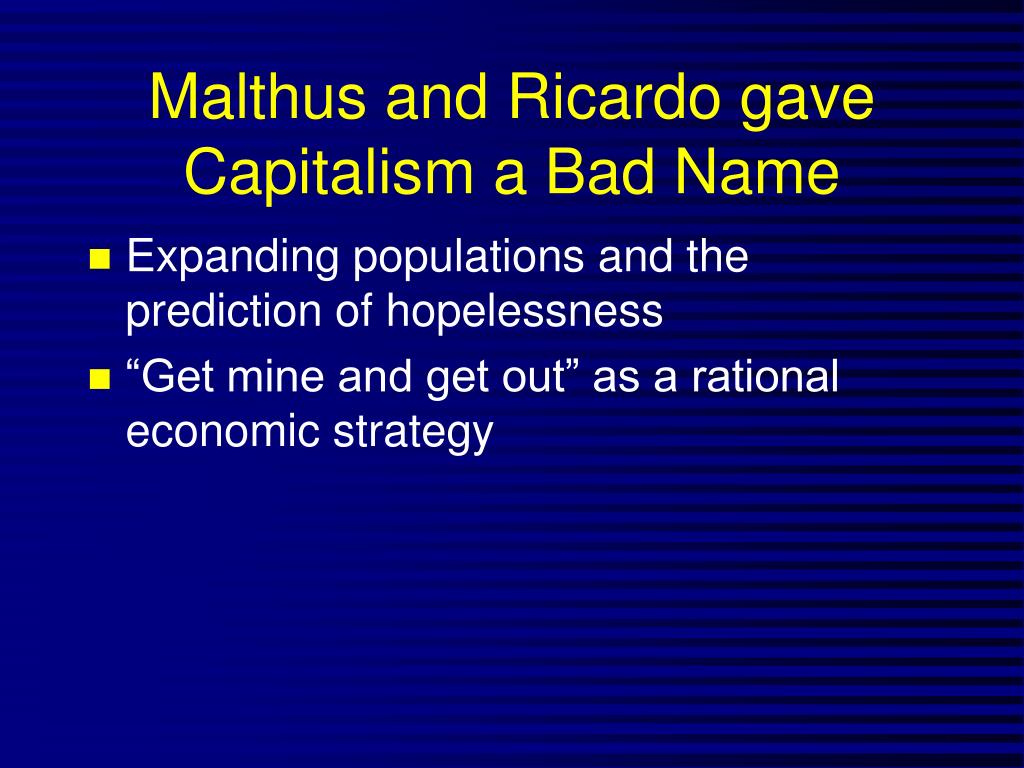 Malthus and Ricardo gave Capitalism a Bad Name

- Expanding populations and the prediction of hopelessness
- “Get mine and get out” as a rational economic strategy